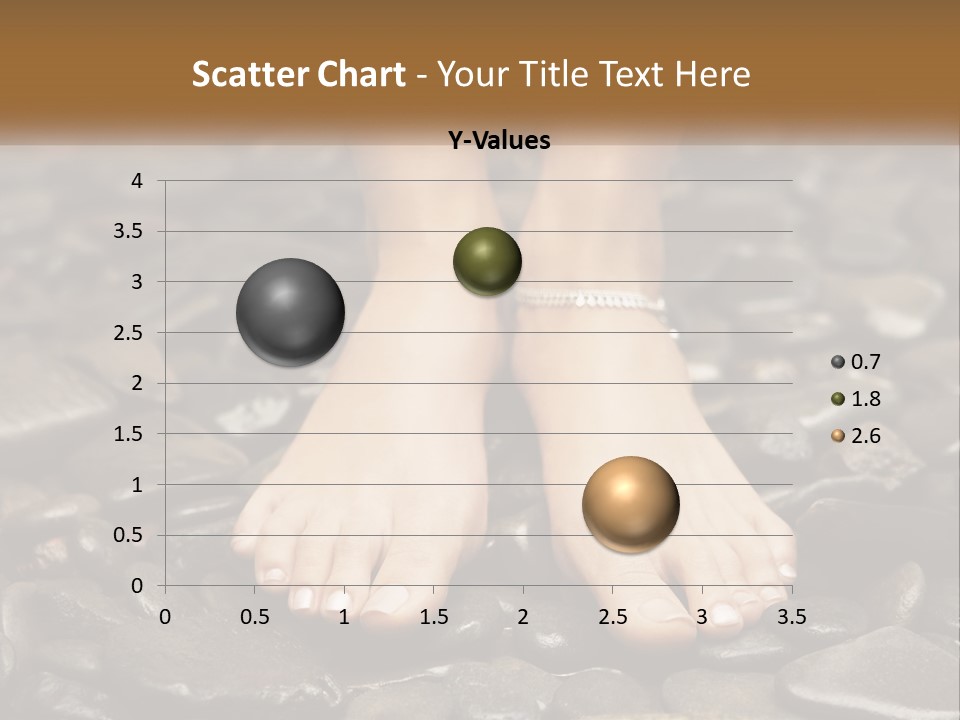 Scatter Chart - Your Title Text Here

Y-Values

4
3.5
3
2.5
2
1.5
1
0.5
0

0 0.5 1 1.5 2 2.5 3 3.5

0.7
1.8
2.6